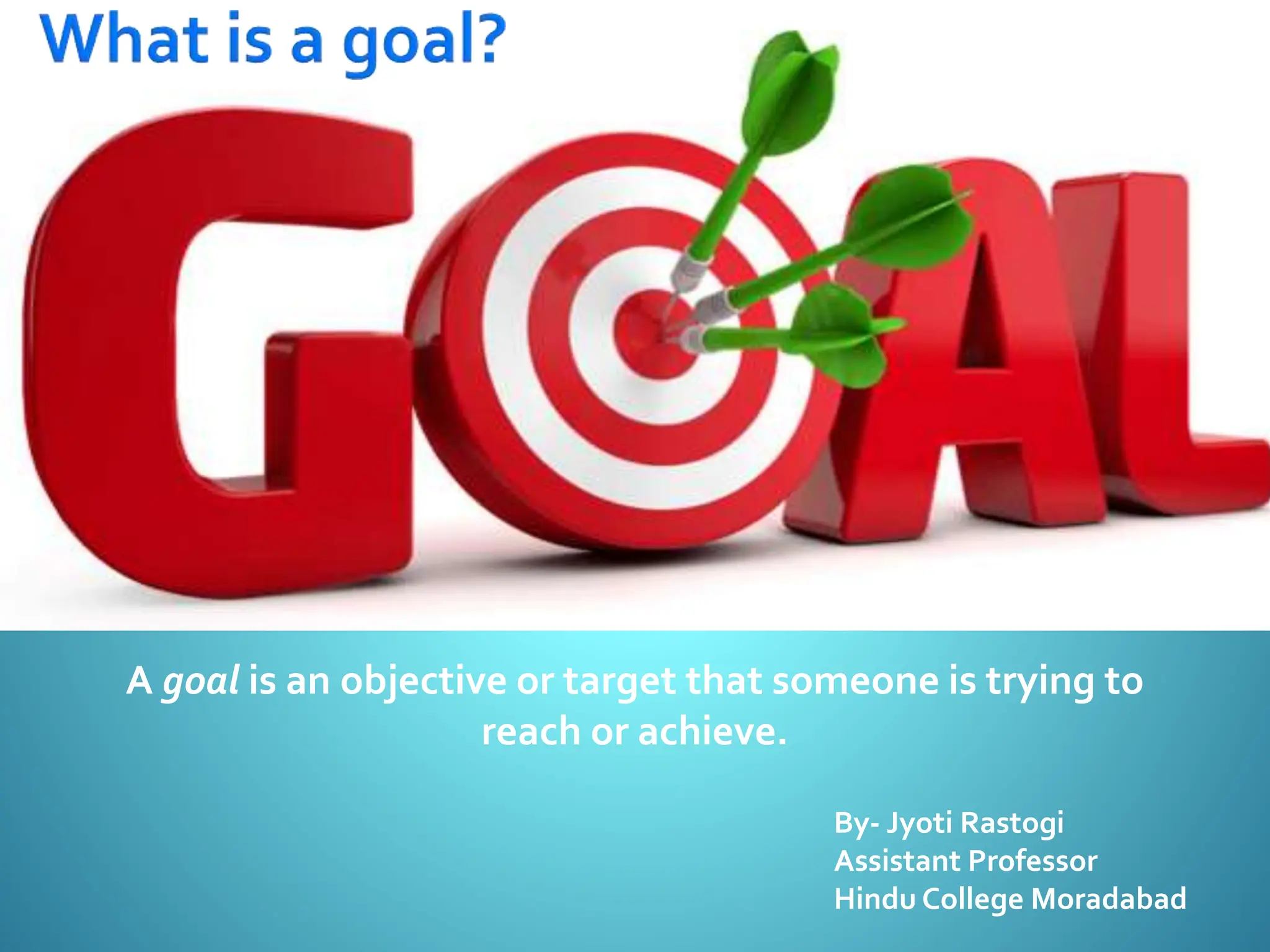 What is a goal?

GOAL

A goal is an objective or target that someone is trying to reach or achieve.

By- Jyoti Rastogi
Assistant Professor
Hindu College Moradabad